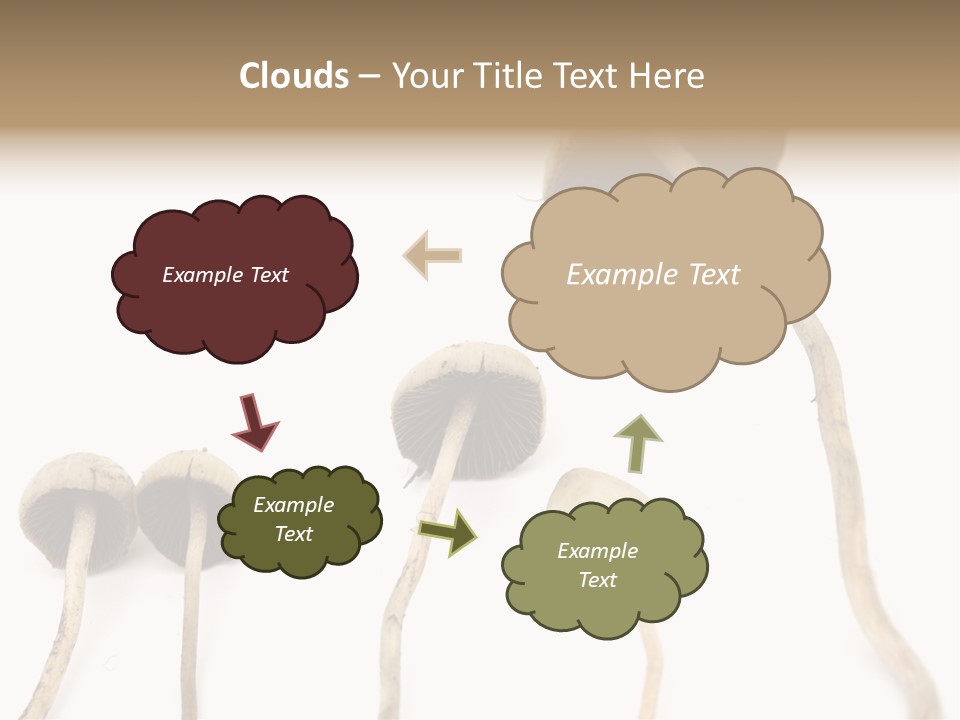 Clouds – Your Title Text Here

Example Text

Example Text

Example Text

Example Text